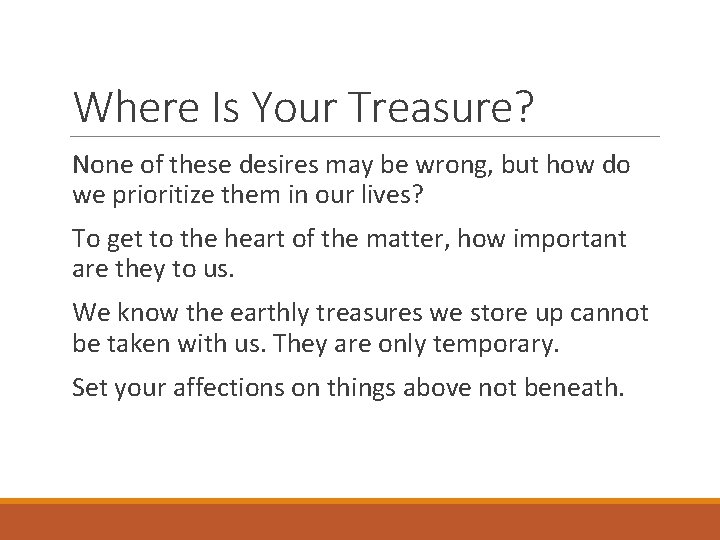 Where Is Your Treasure?

None of these desires may be wrong, but how do we prioritize them in our lives?

To get to the heart of the matter, how important are they to us.

We know the earthly treasures we store up cannot be taken with us. They are only temporary.

Set your affections on things above not beneath.